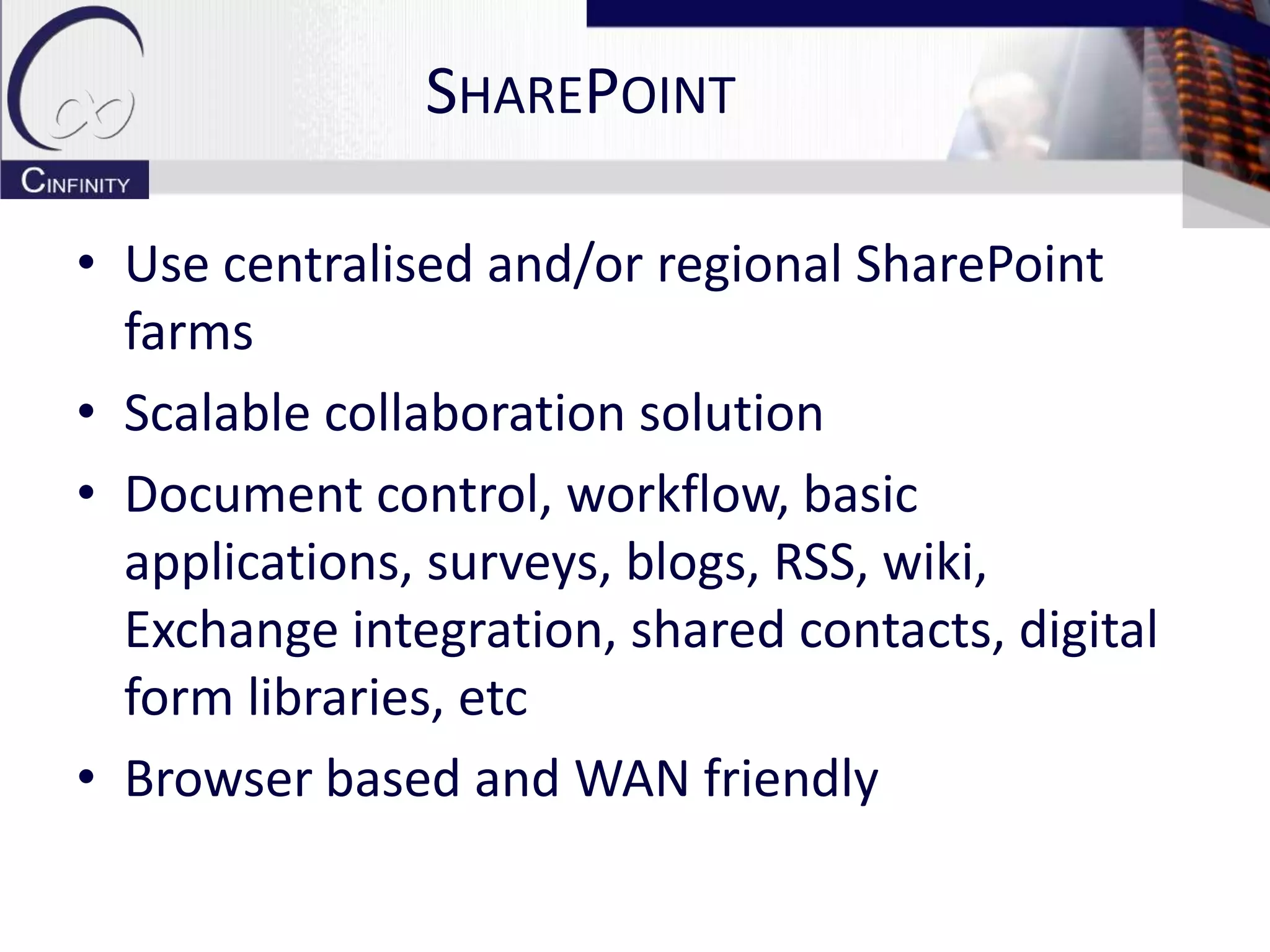 CINFINITY

SHAREPOINT

• Use centralised and/or regional SharePoint farms

• Scalable collaboration solution

• Document control, workflow, basic applications, surveys, blogs, RSS, wiki, Exchange integration, shared contacts, digital form libraries, etc

• Browser based and WAN friendly